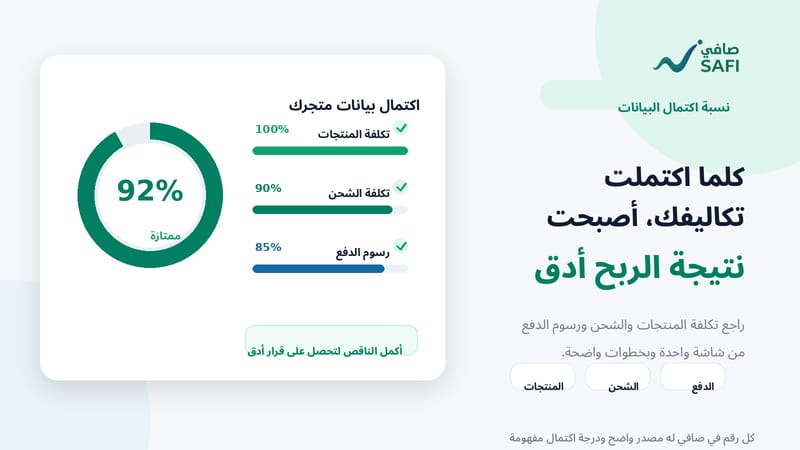 صافي
SAFI

نسبة اكتمال البيانات

كلما اكتملت تكاليفك، أصبحت
نتيجة الربح أدق

راجع تكلفة المنتجات والشحن ورسوم الدفع من شاشة واحدة وبخطوات واضحة.

الدفع
الشحن
المنتجات

كل رقم في صافي له مصدر واضح ودرجة اكتمال مفهومة

اكتمال بيانات متجرك

تكلفة المنتجات 100%
تكلفة الشحن 90%
رسوم الدفع 85%

92%
ممتازة

أكمل الناقص لتحصل على قرار أدق